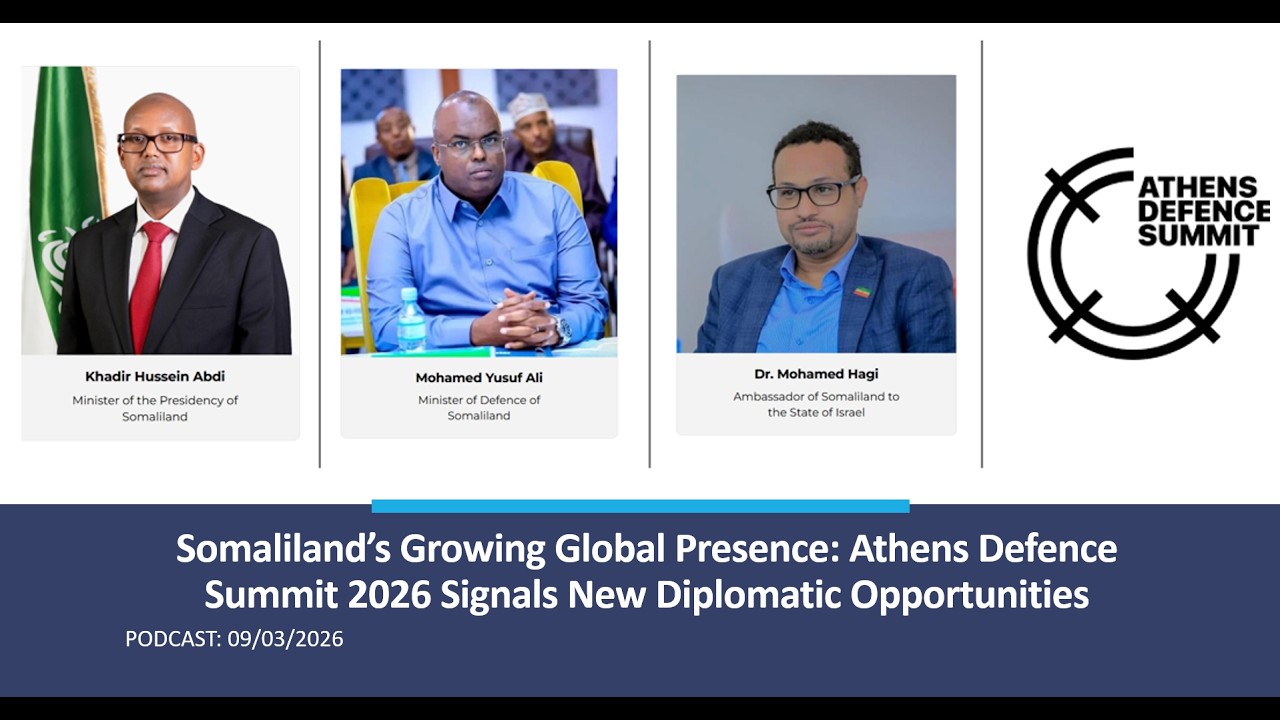 Khadir Hussein Abdi
Minister of the Presidency of Somaliland

Mohamed Yusuf Ali
Minister of Defence of Somaliland

Dr. Mohamed Hagi
Ambassador of Somaliland to the State of Israel

ATHENS DEFENCE SUMMIT

Somaliland's Growing Global Presence: Athens Defence Summit 2026 Signals New Diplomatic Opportunities

PODCAST: 09/03/2026